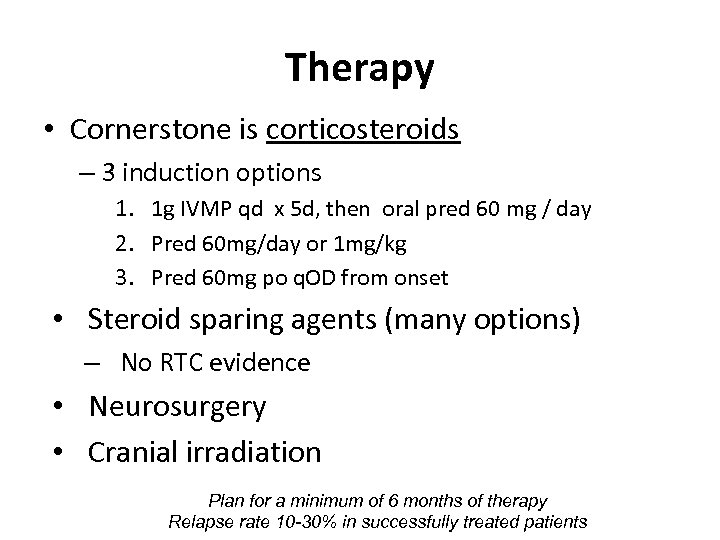 Therapy

• Cornerstone is corticosteroids
 – 3 induction options
 1. 1g IVMP qd x 5d, then oral pred 60 mg / day
 2. Pred 60mg/day or 1mg/kg
 3. Pred 60mg po qOD from onset
• Steroid sparing agents (many options)
 – No RTC evidence
• Neurosurgery
• Cranial irradiation

Plan for a minimum of 6 months of therapy
Relapse rate 10-30% in successfully treated patients